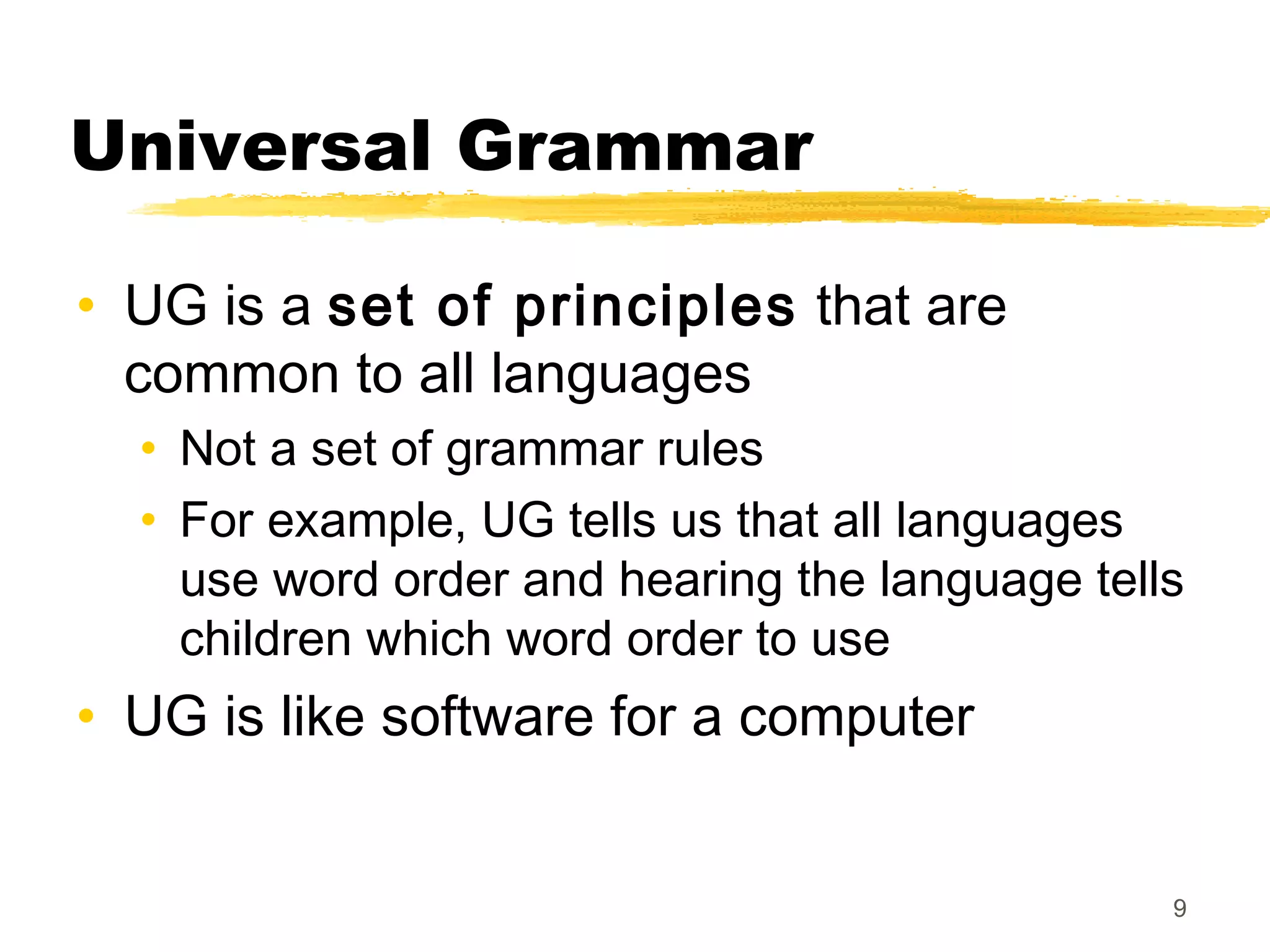 Universal Grammar

• UG is a set of principles that are common to all languages
  • Not a set of grammar rules
  • For example, UG tells us that all languages use word order and hearing the language tells children which word order to use
• UG is like software for a computer

9